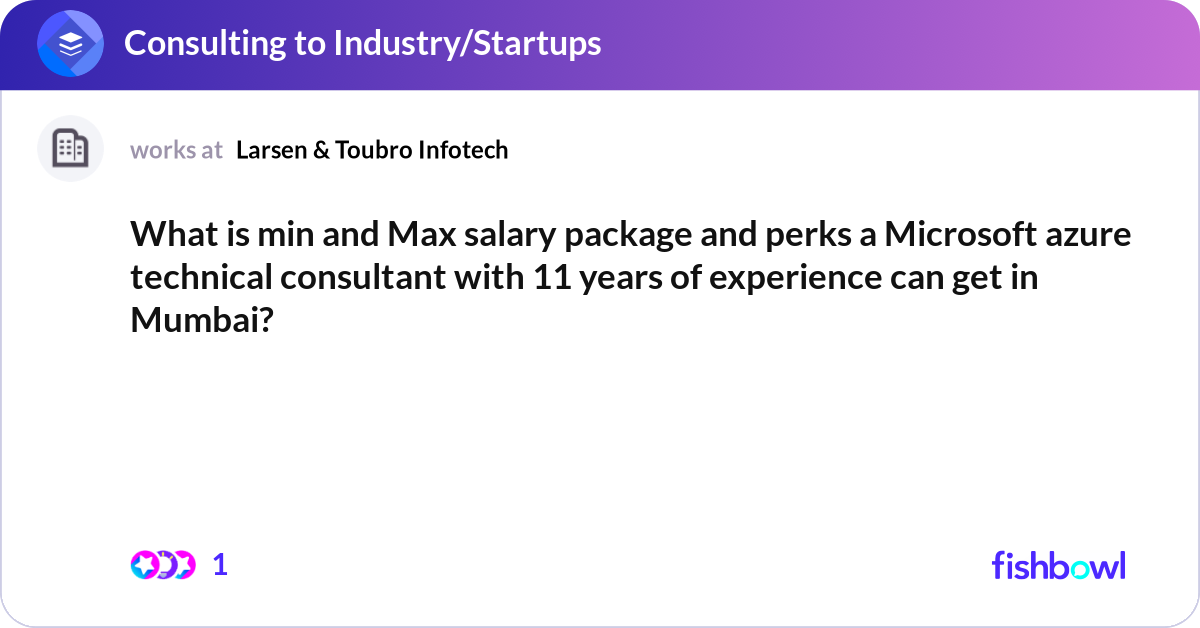 Consulting to Industry/Startups

works at Larsen & Toubro Infotech

What is min and Max salary package and perks a Microsoft azure technical consultant with 11 years of experience can get in Mumbai?

1

fishbowl